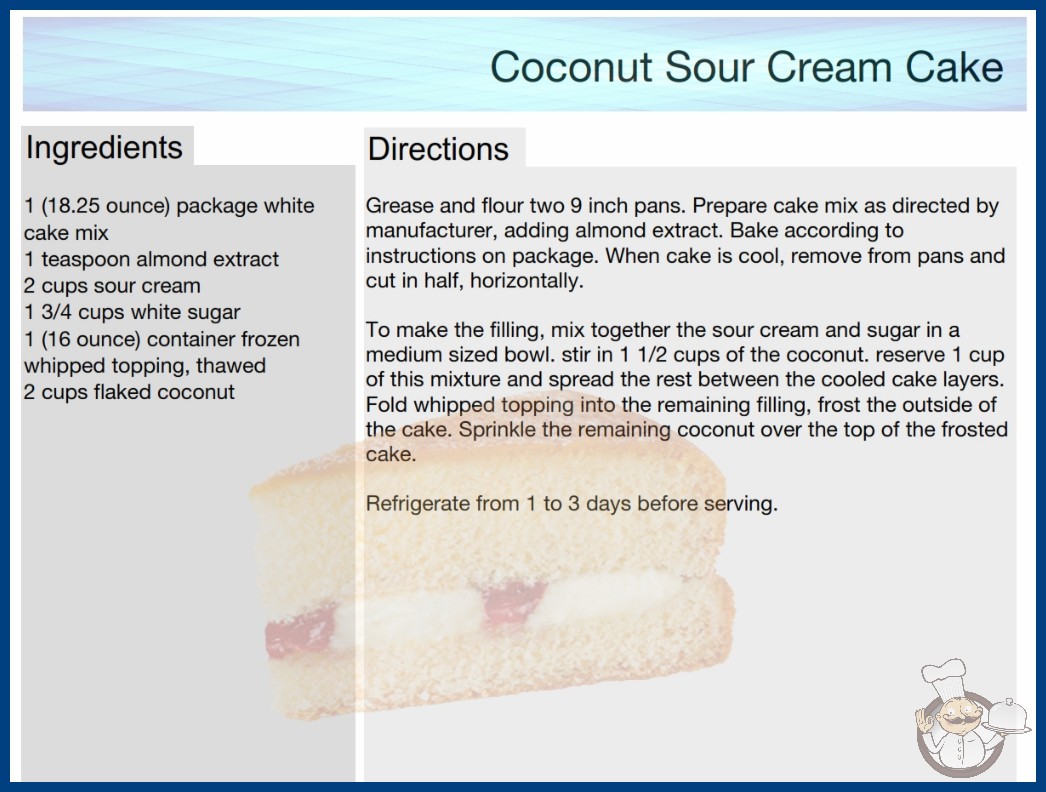 Coconut Sour Cream Cake

Ingredients

1 (18.25 ounce) package white cake mix
1 teaspoon almond extract
2 cups sour cream
1 3/4 cups white sugar
1 (16 ounce) container frozen whipped topping, thawed
2 cups flaked coconut

Directions

Grease and flour two 9 inch pans. Prepare cake mix as directed by manufacturer, adding almond extract. Bake according to instructions on package. When cake is cool, remove from pans and cut in half, horizontally.

To make the filling, mix together the sour cream and sugar in a medium sized bowl. stir in 1 1/2 cups of the coconut. reserve 1 cup of this mixture and spread the rest between the cooled cake layers. Fold whipped topping into the remaining filling, frost the outside of the cake. Sprinkle the remaining coconut over the top of the frosted cake.

Refrigerate from 1 to 3 days before serving.